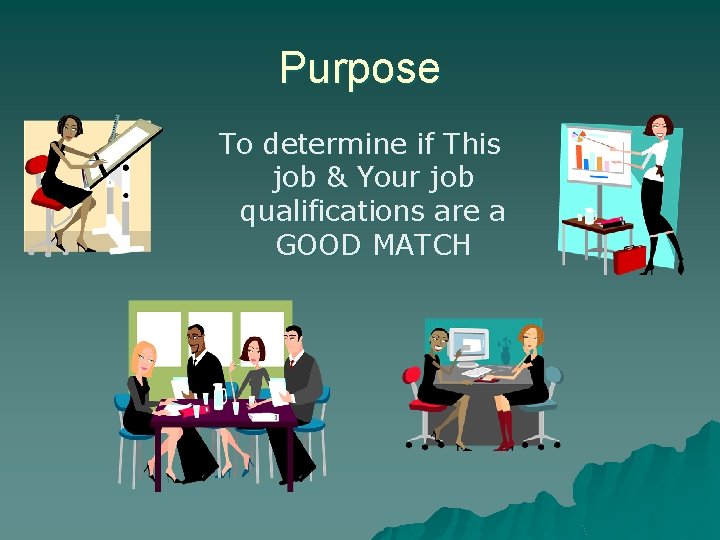 Purpose

To determine if This job & Your job qualifications are a GOOD MATCH